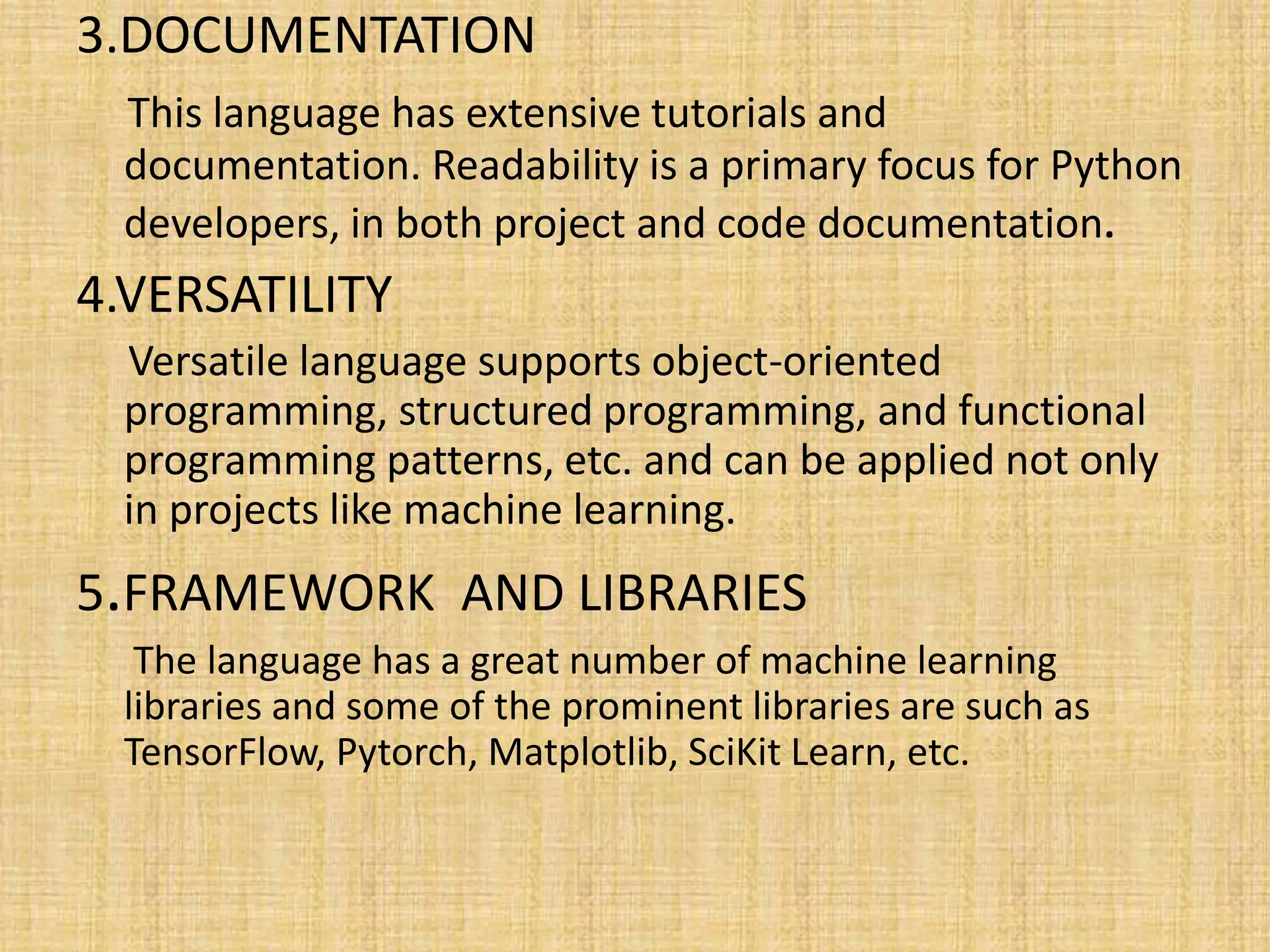 3.DOCUMENTATION

This language has extensive tutorials and documentation. Readability is a primary focus for Python developers, in both project and code documentation.

4.VERSATILITY

Versatile language supports object-oriented programming, structured programming, and functional programming patterns, etc. and can be applied not only in projects like machine learning.

5.FRAMEWORK AND LIBRARIES

The language has a great number of machine learning libraries and some of the prominent libraries are such as TensorFlow, Pytorch, Matplotlib, SciKit Learn, etc.